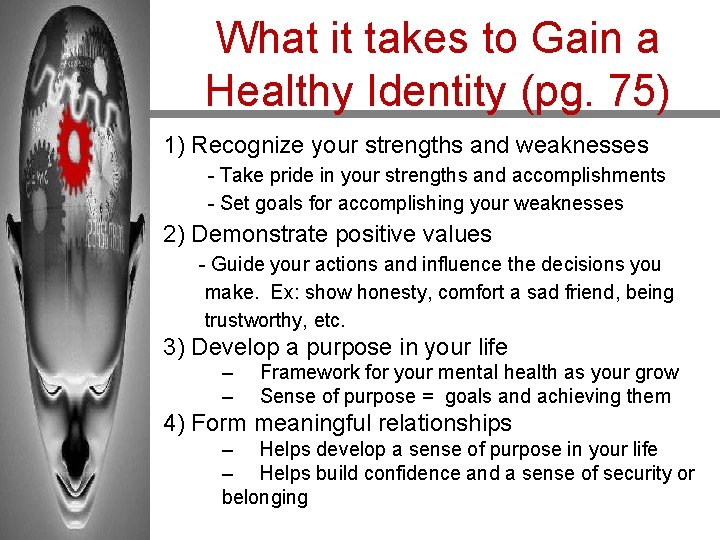 What it takes to Gain a Healthy Identity (pg. 75)

1) Recognize your strengths and weaknesses

- Take pride in your strengths and accomplishments

- Set goals for accomplishing your weaknesses

2) Demonstrate positive values

- Guide your actions and influence the decisions you make. Ex: show honesty, comfort a sad friend, being trustworthy, etc.

3) Develop a purpose in your life

– Framework for your mental health as your grow

– Sense of purpose = goals and achieving them

4) Form meaningful relationships

– Helps develop a sense of purpose in your life

– Helps build confidence and a sense of security or belonging